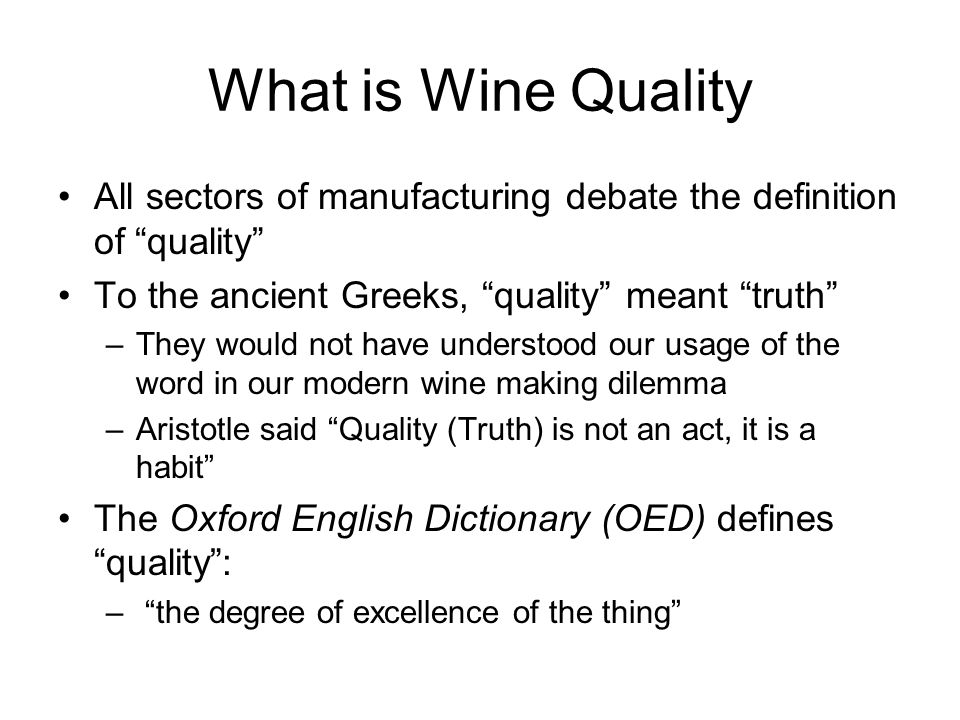 What is Wine Quality

• All sectors of manufacturing debate the definition of “quality”
• To the ancient Greeks, “quality” meant “truth”
– They would not have understood our usage of the word in our modern wine making dilemma
– Aristotle said “Quality (Truth) is not an act, it is a habit”
• The Oxford English Dictionary (OED) defines “quality”:
– “the degree of excellence of the thing”